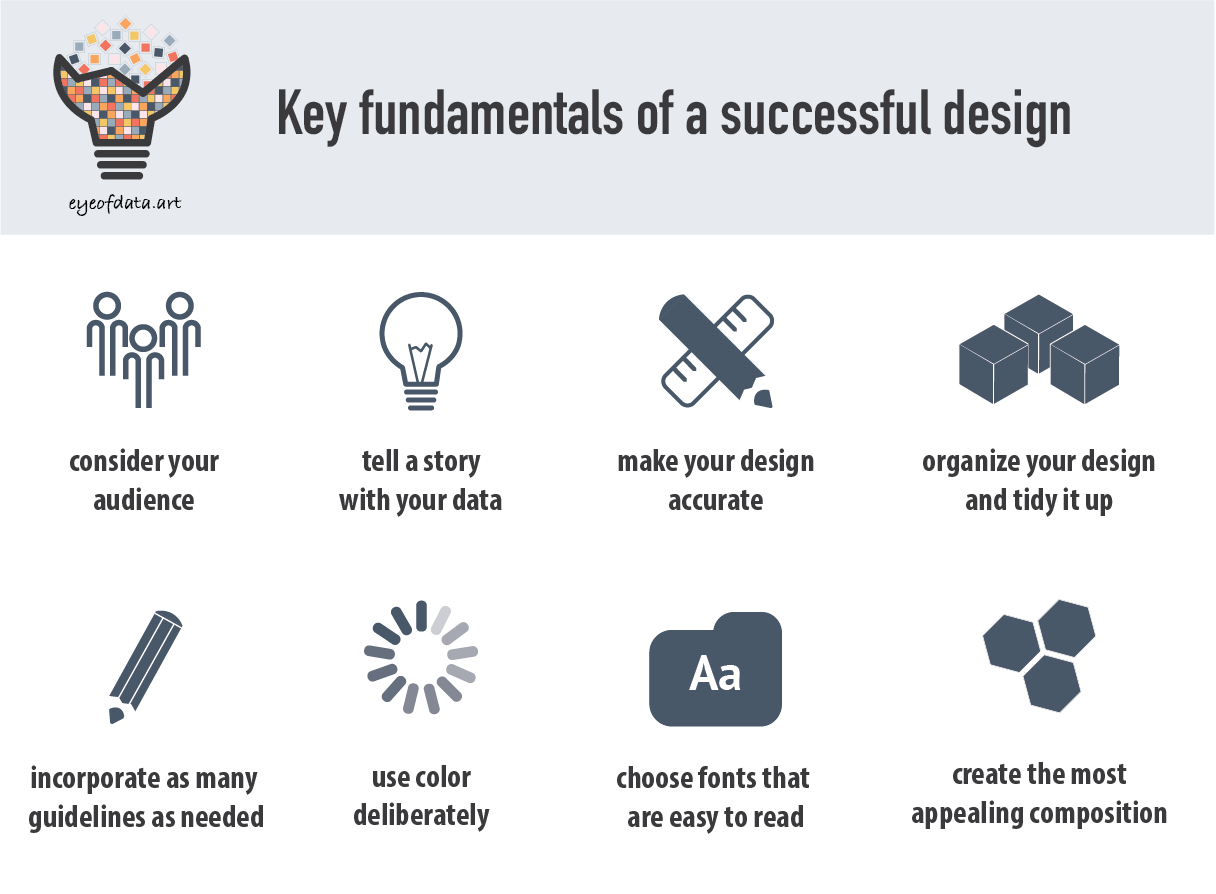 eyeofdata.art

Key fundamentals of a successful design

consider your audience

tell a story with your data

make your design accurate

organize your design and tidy it up

incorporate as many guidelines as needed

use color deliberately

Aa

choose fonts that are easy to read

create the most appealing composition